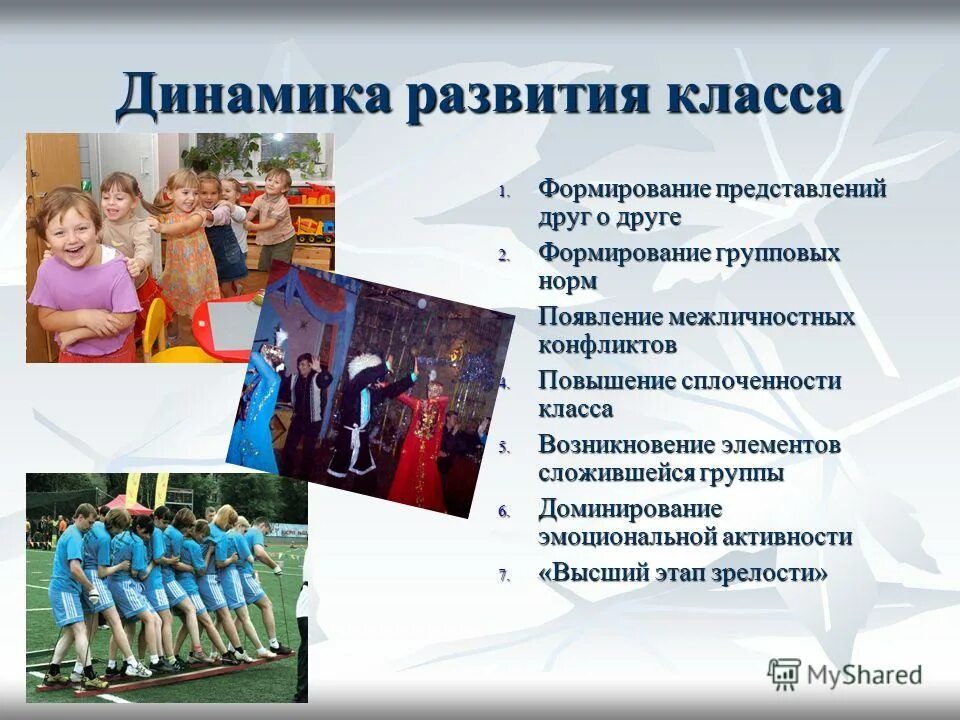 Динамика развития класса

1. Формирование представлений друг о друге
2. Формирование групповых норм
Появление межличностных конфликтов
4. Повышение сплоченности класса
5. Возникновение элементов сложившейся группы
6. Доминирование эмоциональной активности
7. «Высший этап зрелости»

MyShared